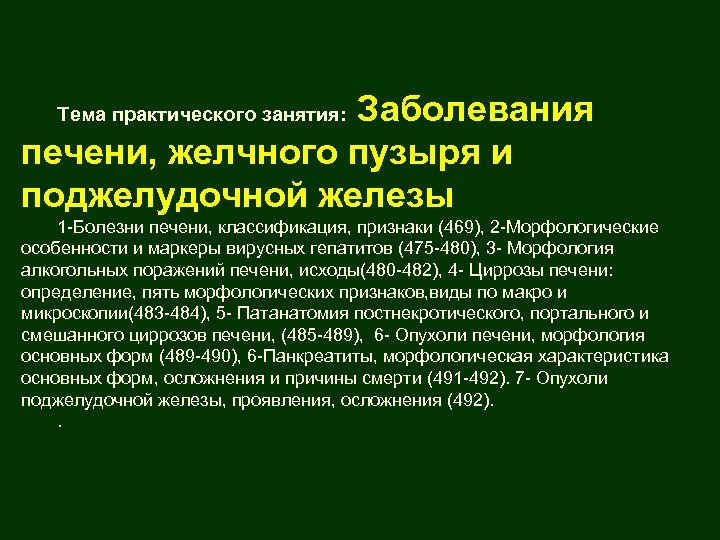 Тема практического занятия: Заболевания печени, желчного пузыря и поджелудочной железы

1-Болезни печени, классификация, признаки (469), 2-Морфологические особенности и маркеры вирусных гепатитов (475-480), 3- Морфология алкогольных поражений печени, исходы(480-482), 4- Циррозы печени: определение, пять морфологических признаков,виды по макро и микроскопии(483-484), 5- Патанатомия постнекротического, портального и смешанного циррозов печени, (485-489), 6- Опухоли печени, морфология основных форм (489-490), 6-Панкреатиты, морфологическая характеристика основных форм, осложнения и причины смерти (491-492). 7- Опухоли поджелудочной железы, проявления, осложнения (492).

.